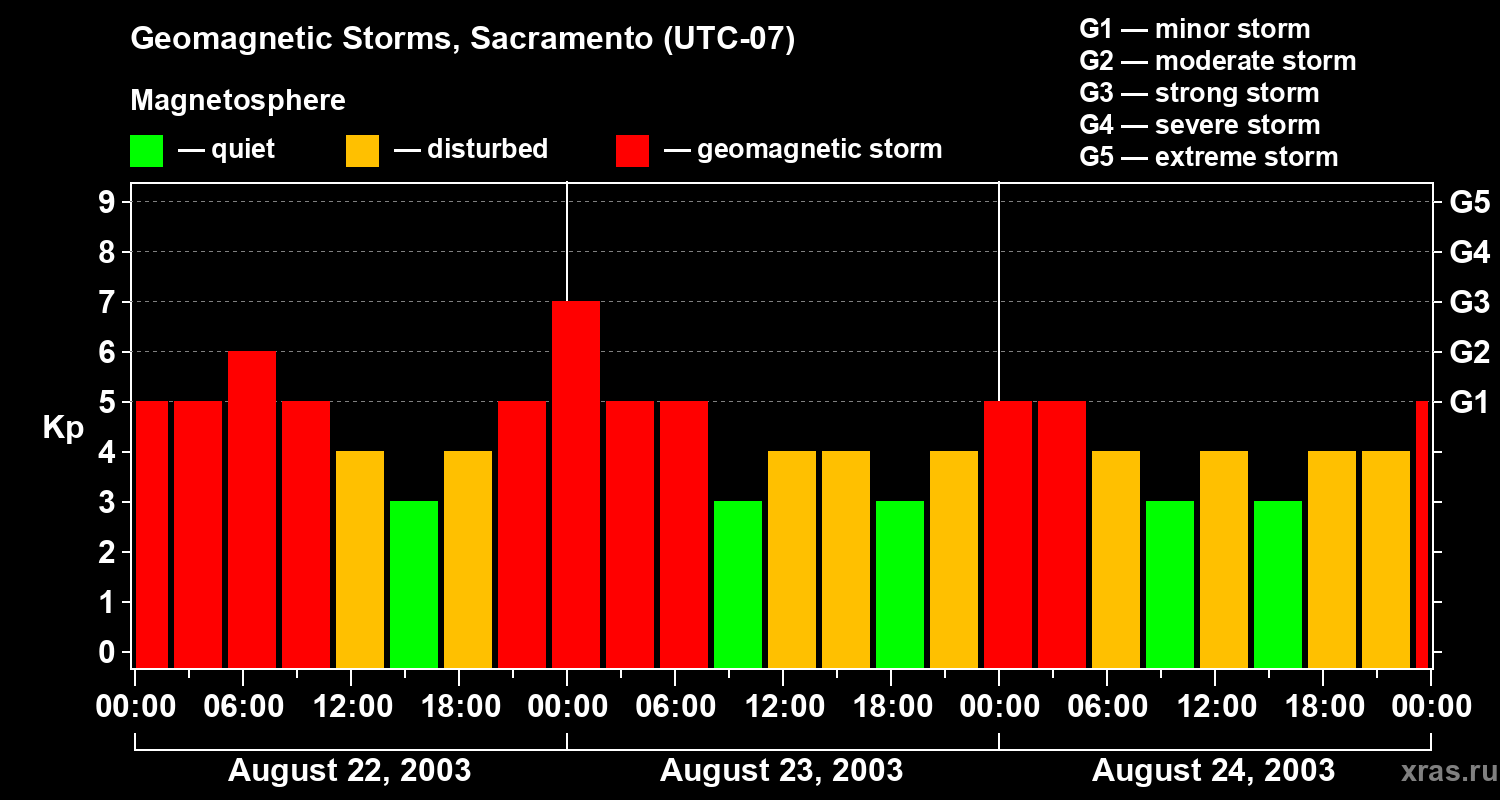 Geomagnetic Storms, Sacramento (UTC-07)

Magnetosphere

— quiet — disturbed — geomagnetic storm

G1 — minor storm
G2 — moderate storm
G3 — strong storm
G4 — severe storm
G5 — extreme storm

Kp

9
8
7
6
5
4
3
2
1
0

G5
G4
G3
G2
G1

00:00 06:00 12:00 18:00 00:00 06:00 12:00 18:00 00:00 06:00 12:00 18:00 00:00

August 22, 2003
August 23, 2003
August 24, 2003

xras.ru